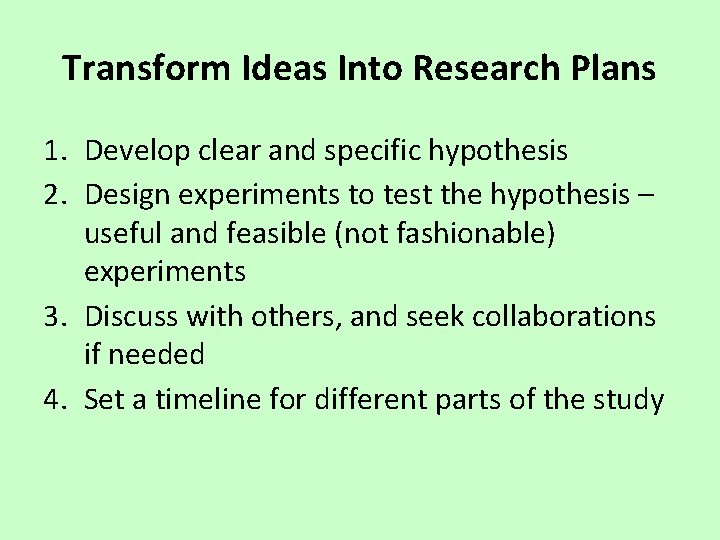 Transform Ideas Into Research Plans

1. Develop clear and specific hypothesis
2. Design experiments to test the hypothesis – useful and feasible (not fashionable) experiments
3. Discuss with others, and seek collaborations if needed
4. Set a timeline for different parts of the study